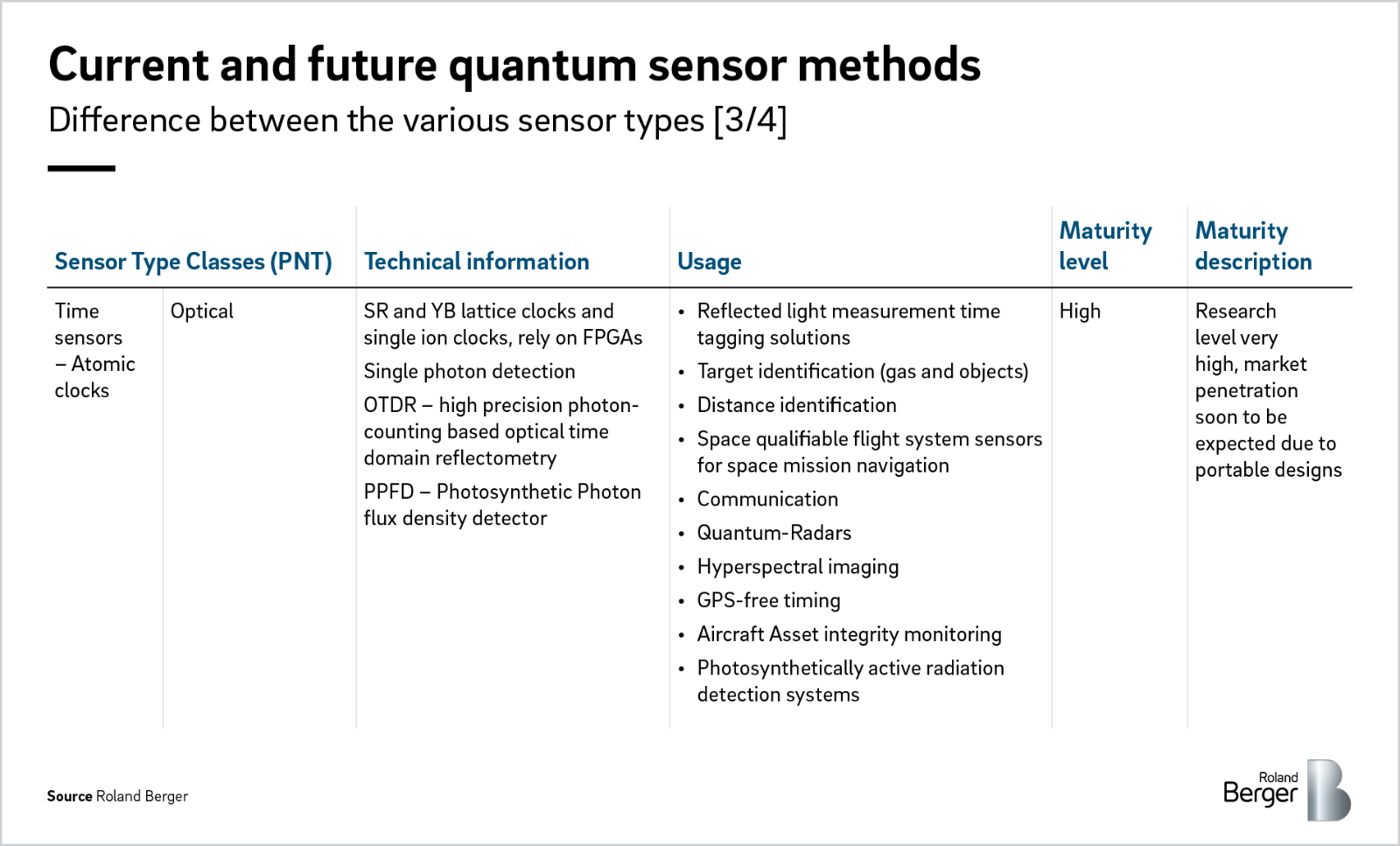 Current and future quantum sensor methods

Difference between the various sensor types [3/4]

| Sensor Type Classes (PNT) | | Technical information | Usage | Maturity level | Maturity description |
|---|---|---|---|---|---|
| Time sensors – Atomic clocks | Optical | SR and YB lattice clocks and single ion clocks, rely on FPGAs<br>Single photon detection<br>OTDR – high precision photon-counting based optical time domain reflectometry<br>PPFD – Photosynthetic Photon flux density detector | • Reflected light measurement time tagging solutions<br>• Target identification (gas and objects)<br>• Distance identification<br>• Space qualifiable flight system sensors for space mission navigation<br>• Communication<br>• Quantum-Radars<br>• Hyperspectral imaging<br>• GPS-free timing<br>• Aircraft Asset integrity monitoring<br>• Photosynthetically active radiation detection systems | High | Research level very high, market penetration soon to be expected due to portable designs |

Source Roland Berger

Roland Berger